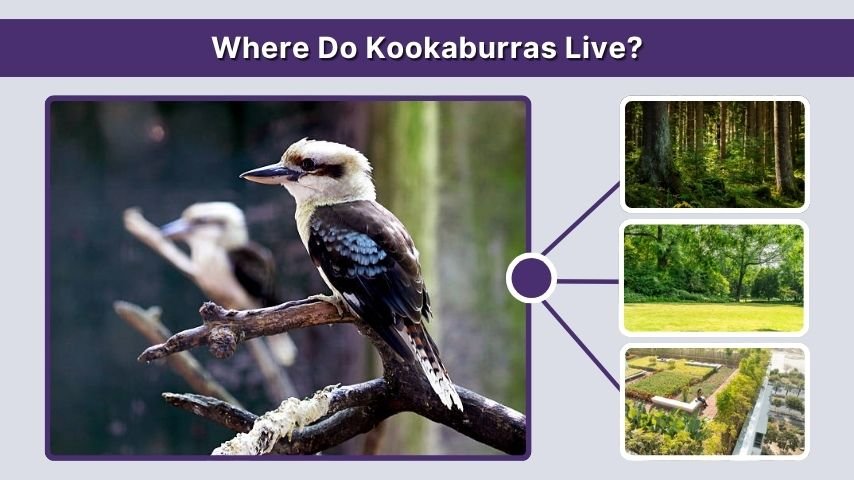 Where Do Kookaburras Live?